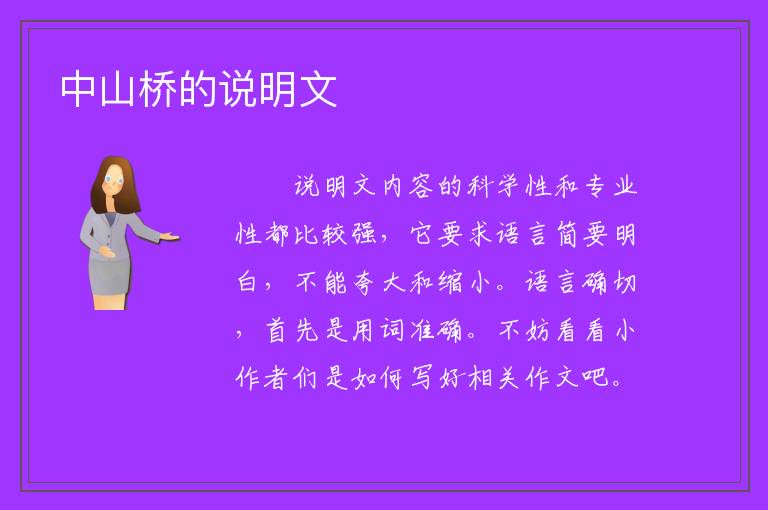 中山桥的说明文

说明文内容的科学性和专业性都比较强，它要求语言简要明白，不能夸大和缩小。语言确切，首先是用词准确。不妨看看小作者们是如何写好相关作文吧。